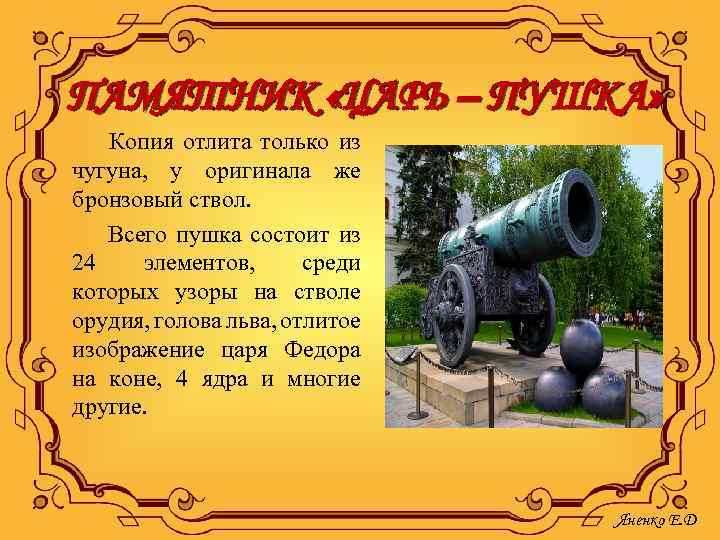 ПАМЯТНИК «ЦАРЬ – ПУШКА»

Копия отлита только из чугуна, у оригинала же бронзовый ствол.

Всего пушка состоит из 24 элементов, среди которых узоры на стволе орудия, голова льва, отлитое изображение царя Федора на коне, 4 ядра и многие другие.

Яненко Е.Д